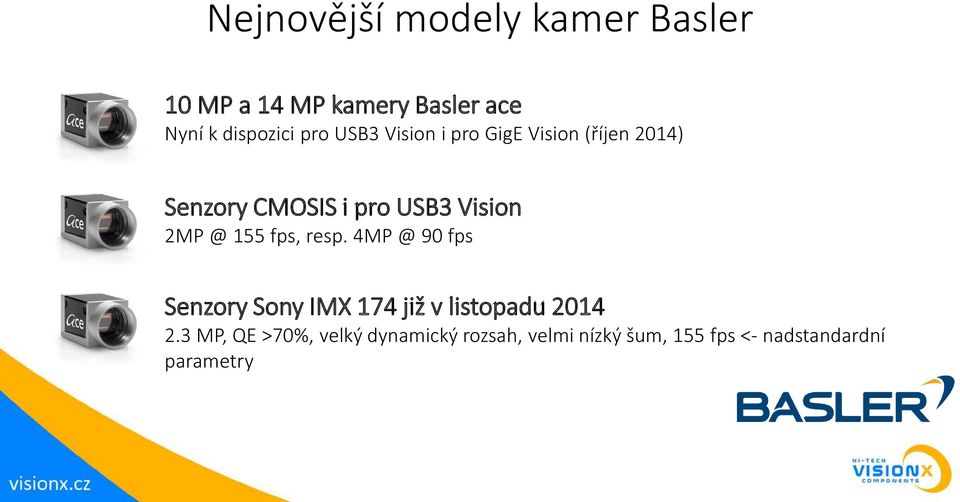 Nejnovější modely kamer Basler

ace

10 MP a 14 MP kamery Basler ace
Nyní k dispozici pro USB3 Vision i pro GigE Vision (říjen 2014)

ace

Senzory CMOSIS i pro USB3 Vision
2MP @ 155 fps, resp. 4MP @ 90 fps

ace

Senzory Sony IMX 174 již v listopadu 2014
2.3 MP, QE >70%, velký dynamický rozsah, velmi nízký šum, 155 fps <- nadstandardní parametry

BASLER

HI-TECH VISIONX COMPONENTS

visionx.cz